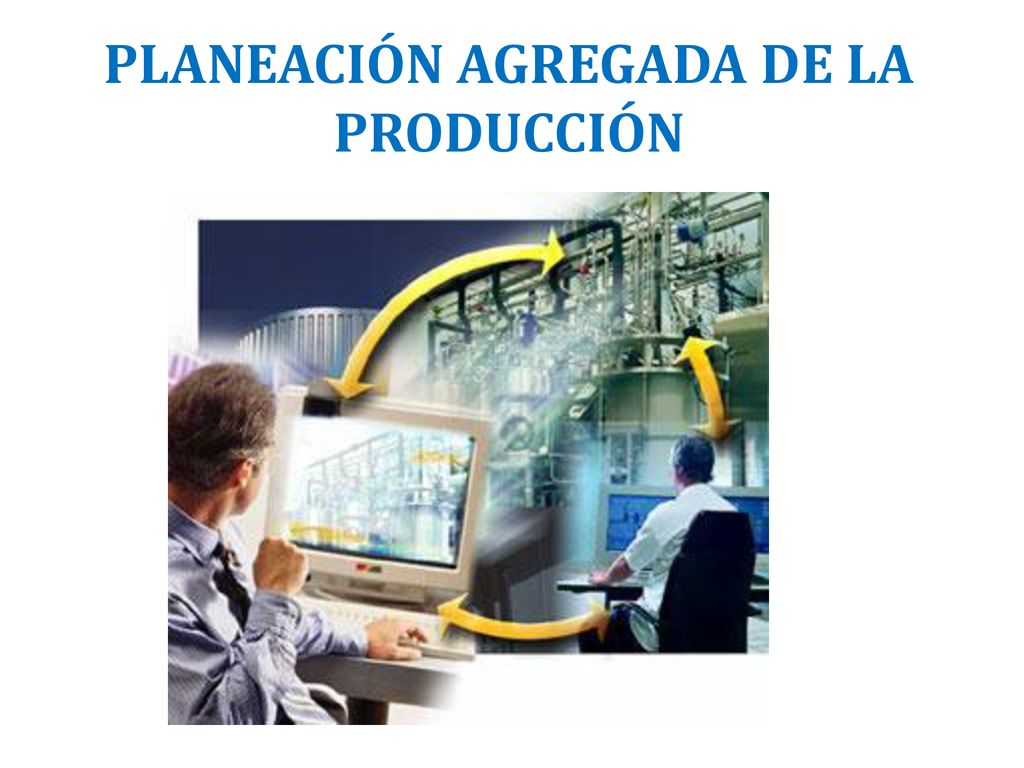 PLANEACIÓN AGREGADA DE LA PRODUCCIÓN